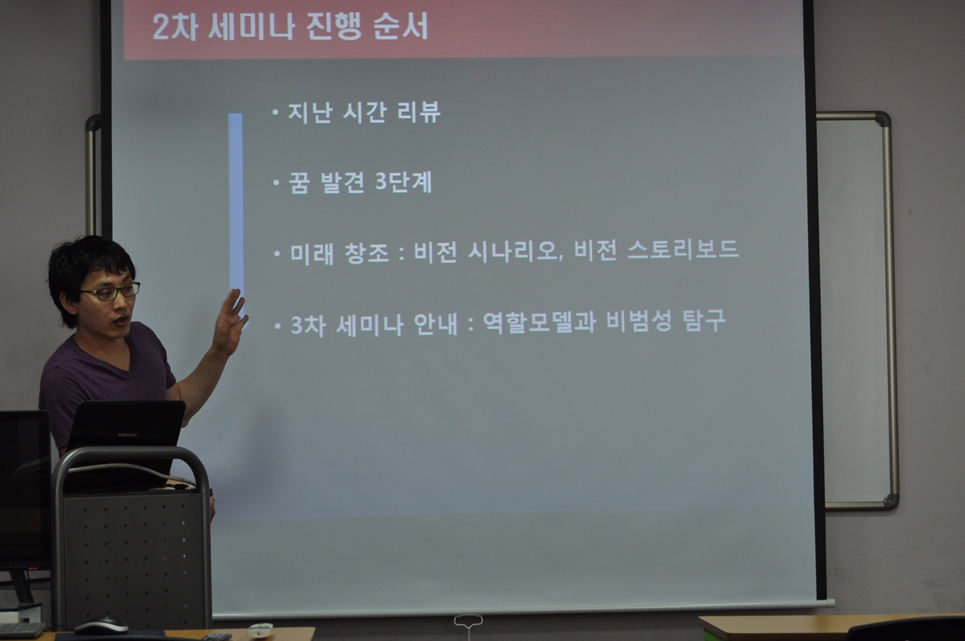 2차 세미나 진행 순서

• 지난 시간 리뷰

• 꿈 발견 3단계

• 미래 창조 : 비전 시나리오, 비전 스토리보드

• 3차 세미나 안내 : 역할모델과 비범성 탐구